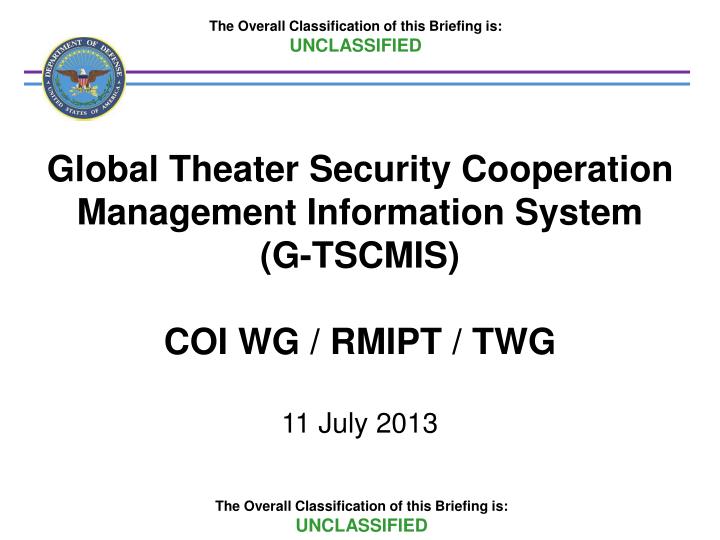 The Overall Classification of this Briefing is:
UNCLASSIFIED

DEPARTMENT OF DEFENSE
UNITED STATES OF AMERICA

Global Theater Security Cooperation Management Information System (G-TSCMIS)

COI WG / RMIPT / TWG

11 July 2013

The Overall Classification of this Briefing is:
UNCLASSIFIED